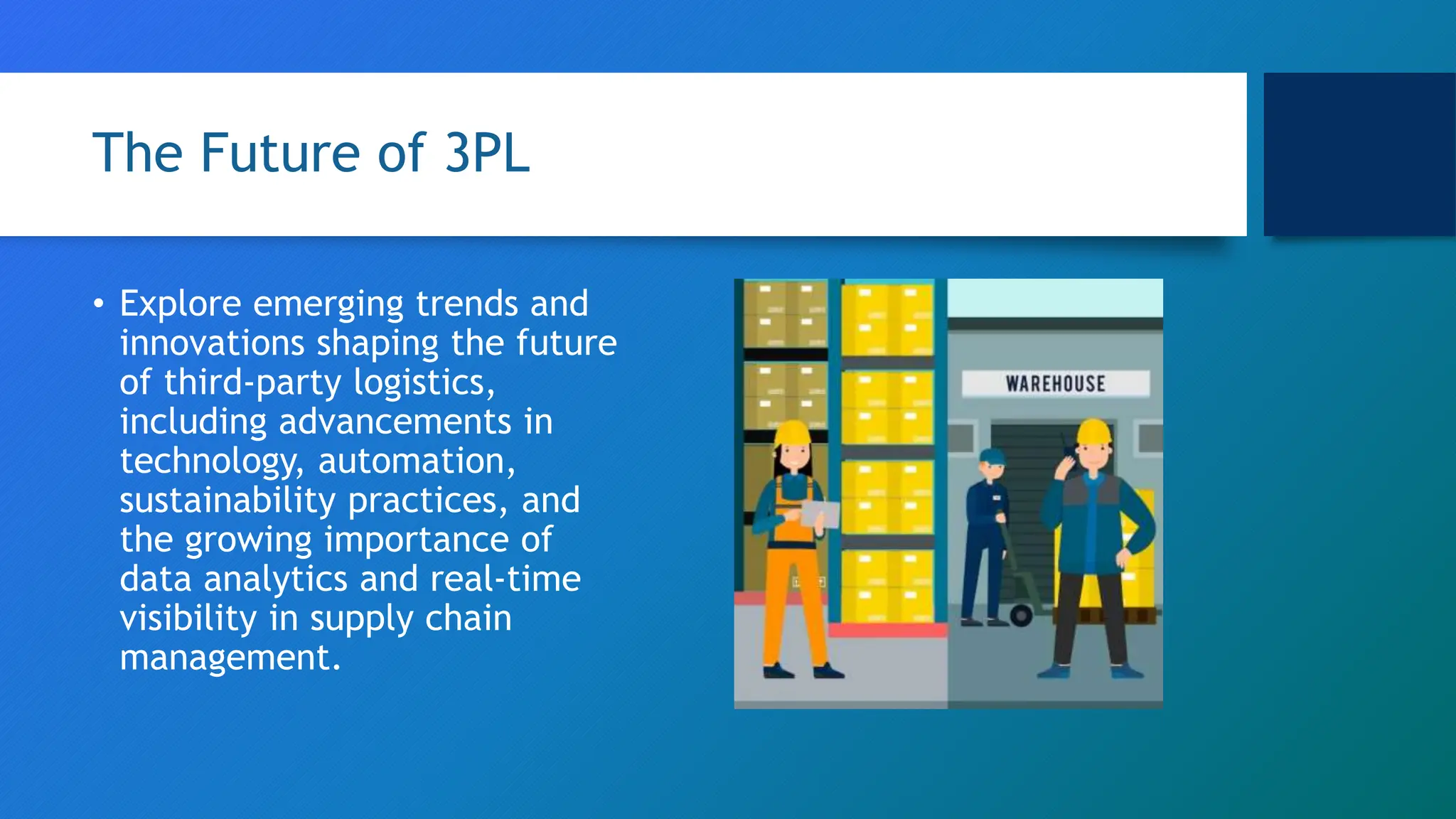 The Future of 3PL

• Explore emerging trends and innovations shaping the future of third-party logistics, including advancements in technology, automation, sustainability practices, and the growing importance of data analytics and real-time visibility in supply chain management.

WAREHOUSE